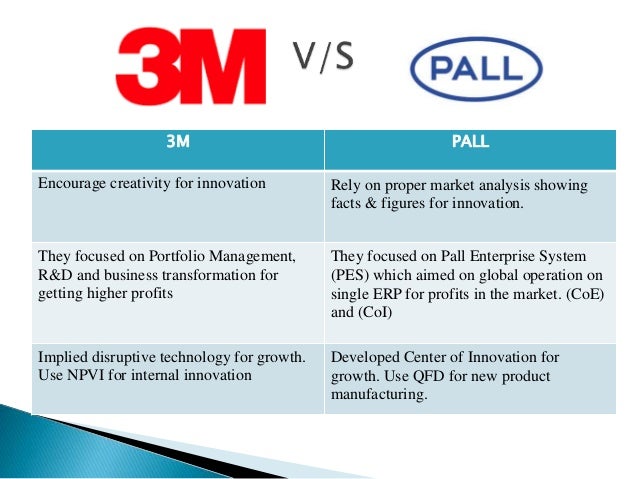 3M V/S PALL

| 3M | PALL |
|---|---|
| Encourage creativity for innovation | Rely on proper market analysis showing facts & figures for innovation. |
| They focused on Portfolio Management, R&D and business transformation for getting higher profits | They focused on Pall Enterprise System (PES) which aimed on global operation on single ERP for profits in the market. (CoE) and (CoI) |
| Implied disruptive technology for growth. Use NPVI for internal innovation | Developed Center of Innovation for growth. Use QFD for new product manufacturing. |